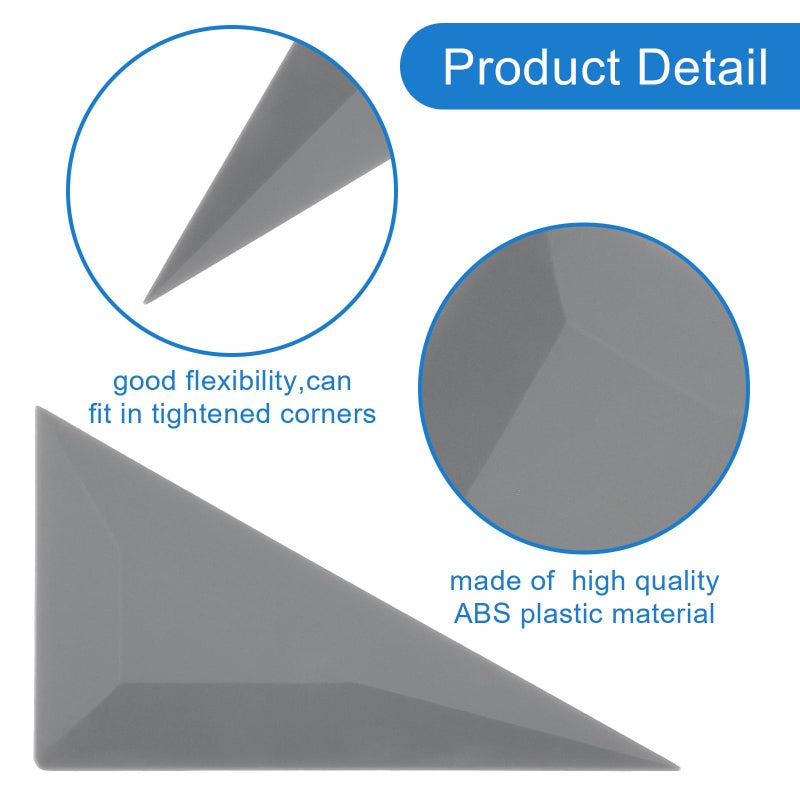 Product Detail

good flexibility,can fit in tightened corners

made of high quality ABS plastic material